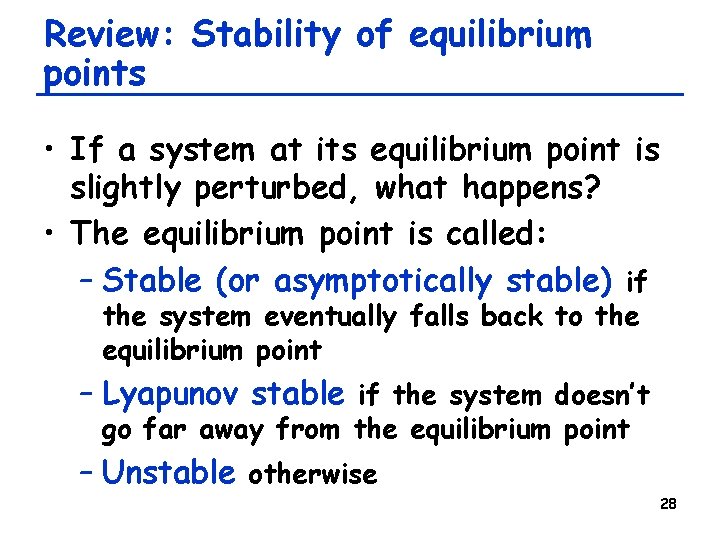 Review: Stability of equilibrium points

• If a system at its equilibrium point is slightly perturbed, what happens?
• The equilibrium point is called:
– Stable (or asymptotically stable) if the system eventually falls back to the equilibrium point
– Lyapunov stable if the system doesn't go far away from the equilibrium point
– Unstable otherwise

28